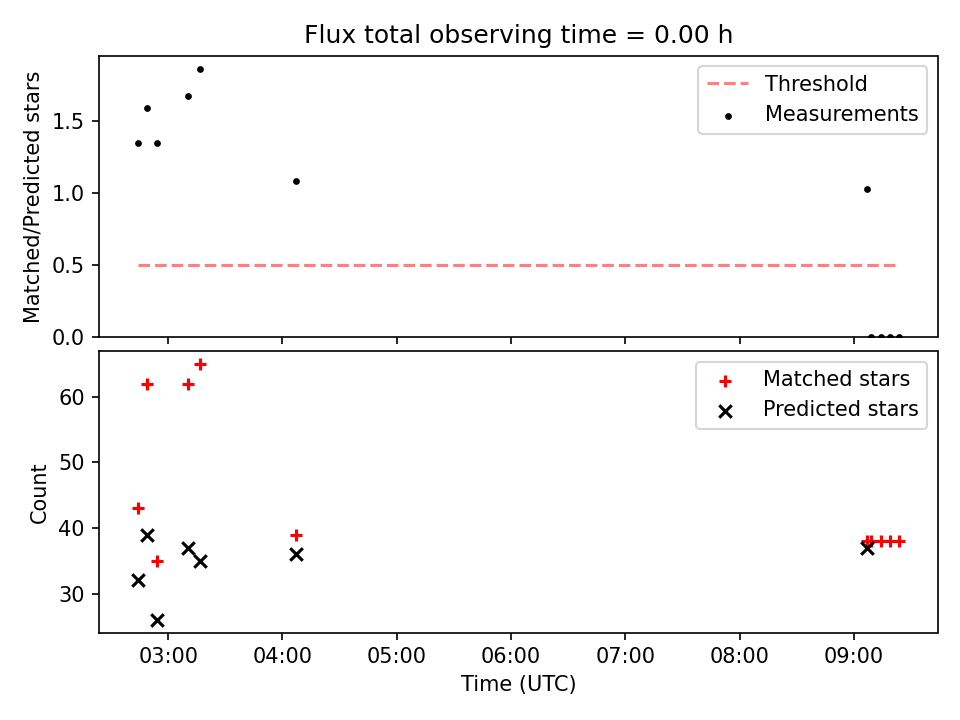 Flux total observing time = 0.00 h

Matched/Predicted stars

1.5
1.0
0.5
0.0

Threshold
Measurements

Count

60
50
40
30

Matched stars
Predicted stars

03:00
04:00
05:00
06:00
07:00
08:00
09:00

Time (UTC)